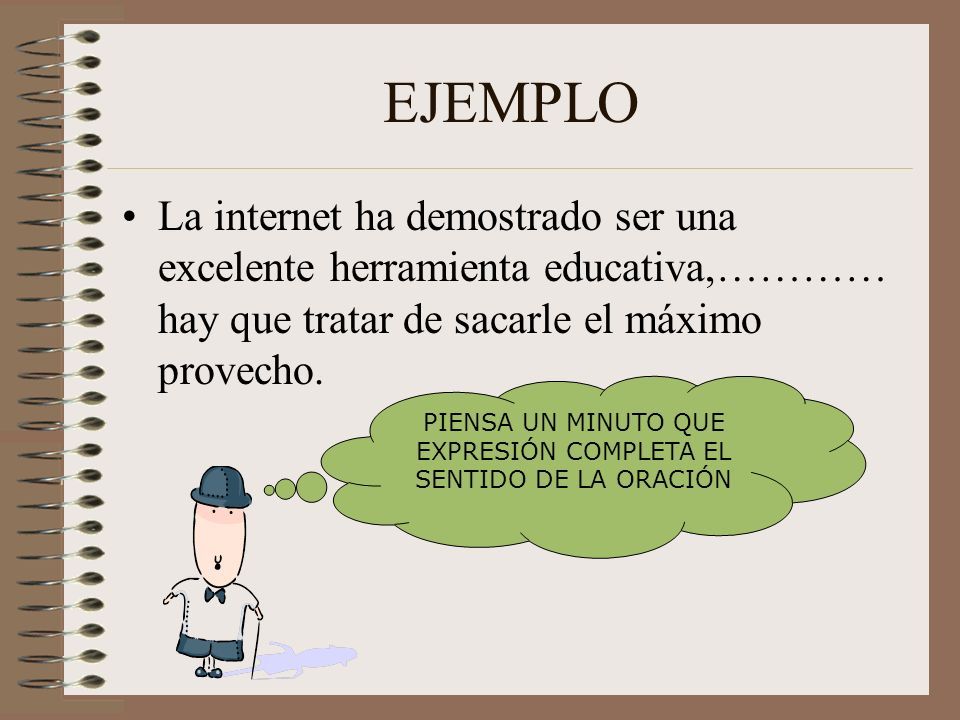 EJEMPLO

• La internet ha demostrado ser una excelente herramienta educativa,………… hay que tratar de sacarle el máximo provecho.

PIENSA UN MINUTO QUE EXPRESIÓN COMPLETA EL SENTIDO DE LA ORACIÓN